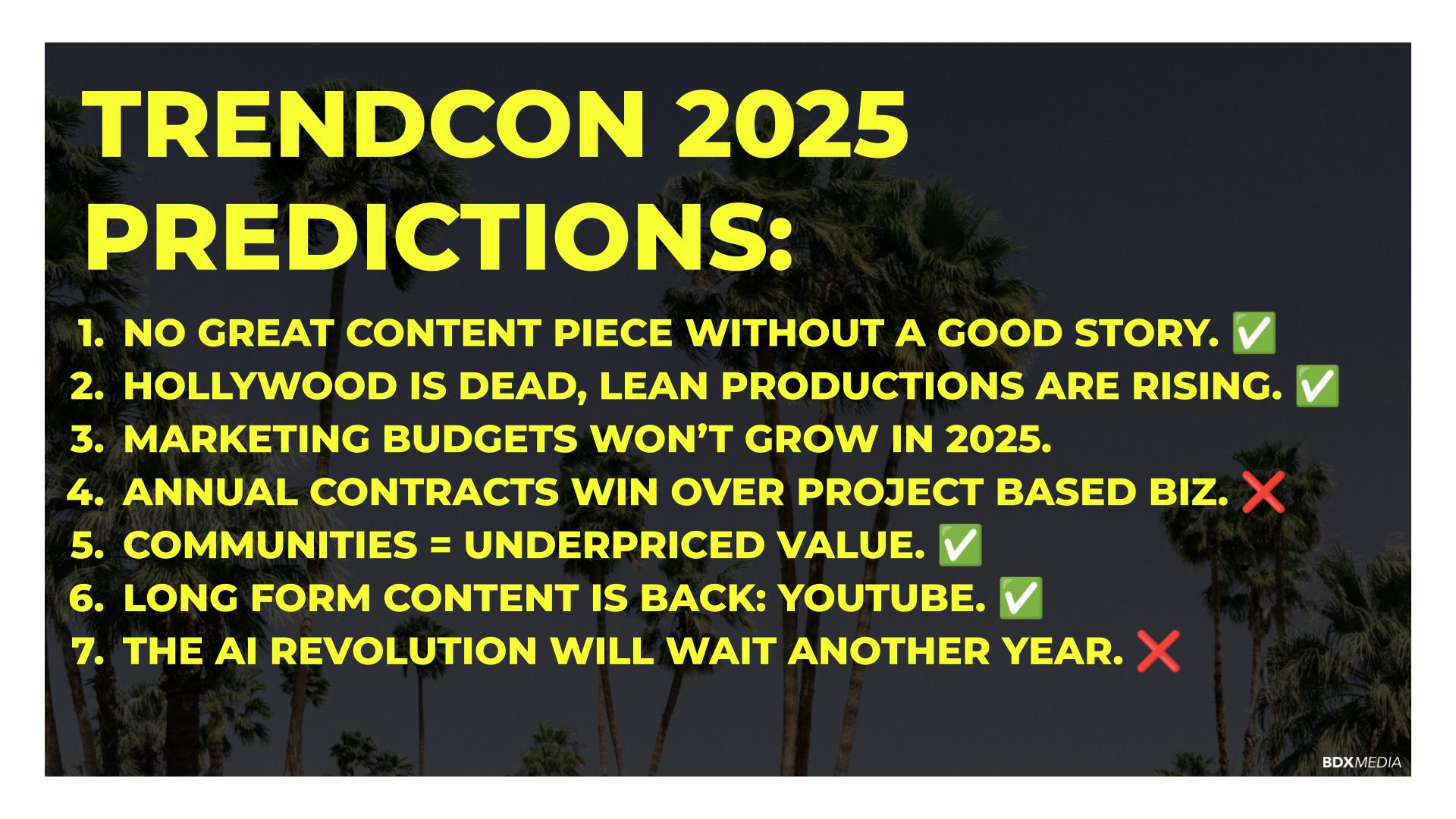 TRENDCON 2025 PREDICTIONS:

1. NO GREAT CONTENT PIECE WITHOUT A GOOD STORY. ✅
2. HOLLYWOOD IS DEAD, LEAN PRODUCTIONS ARE RISING. ✅
3. MARKETING BUDGETS WON'T GROW IN 2025.
4. ANNUAL CONTRACTS WIN OVER PROJECT BASED BIZ. ❌
5. COMMUNITIES = UNDERPRICED VALUE. ✅
6. LONG FORM CONTENT IS BACK: YOUTUBE. ✅
7. THE AI REVOLUTION WILL WAIT ANOTHER YEAR. ❌

BDXMEDIA